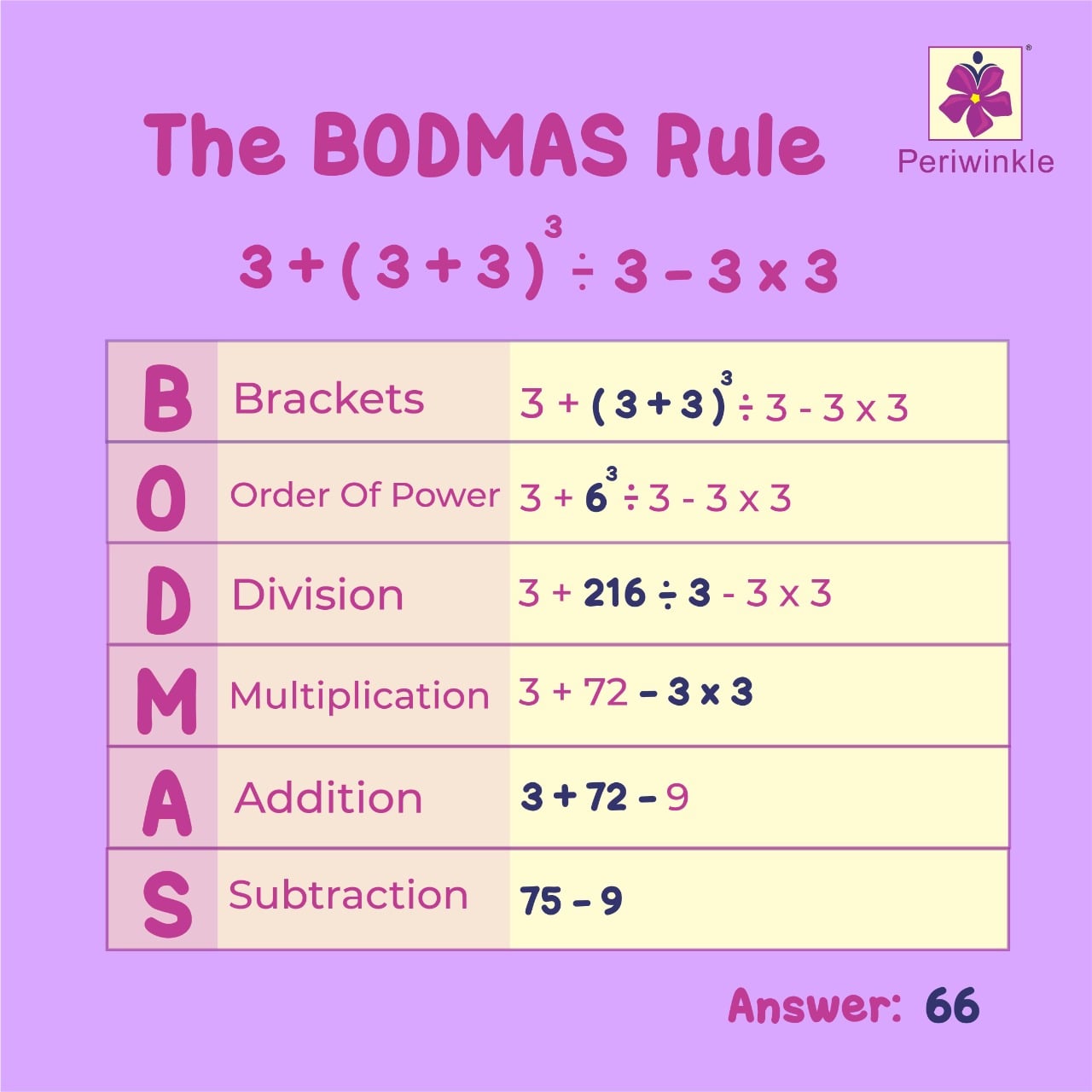 The BODMAS Rule

Periwinkle

$3 + (3 + 3)^3 \div 3 - 3 \times 3$

| B | Brackets | $3 + (3 + 3)^3 \div 3 - 3 \times 3$ |
|---|---|---|
| O | Order Of Power | $3 + 6^3 \div 3 - 3 \times 3$ |
| D | Division | $3 + 216 \div 3 - 3 \times 3$ |
| M | Multiplication | $3 + 72 - 3 \times 3$ |
| A | Addition | $3 + 72 - 9$ |
| S | Subtraction | $75 - 9$ |

Answer: 66